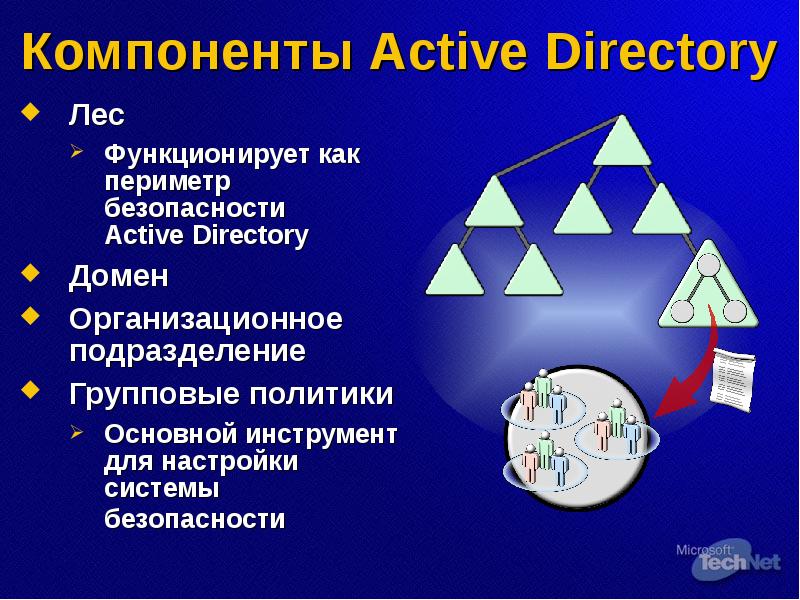 Компоненты Active Directory

Лес

Функционирует как периметр безопасности Active Directory

Домен

Организационное подразделение

Групповые политики

Основной инструмент для настройки системы безопасности

Microsoft TechNet